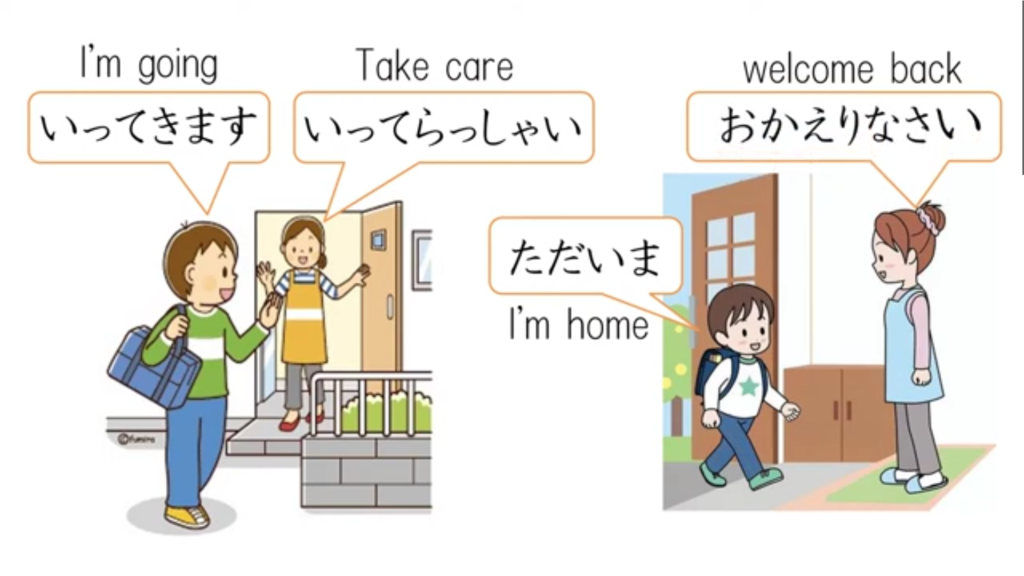 I'm going
いってきます

Take care
いってらっしゃい

welcome back
おかえりなさい

ただいま
I'm home

©fumira